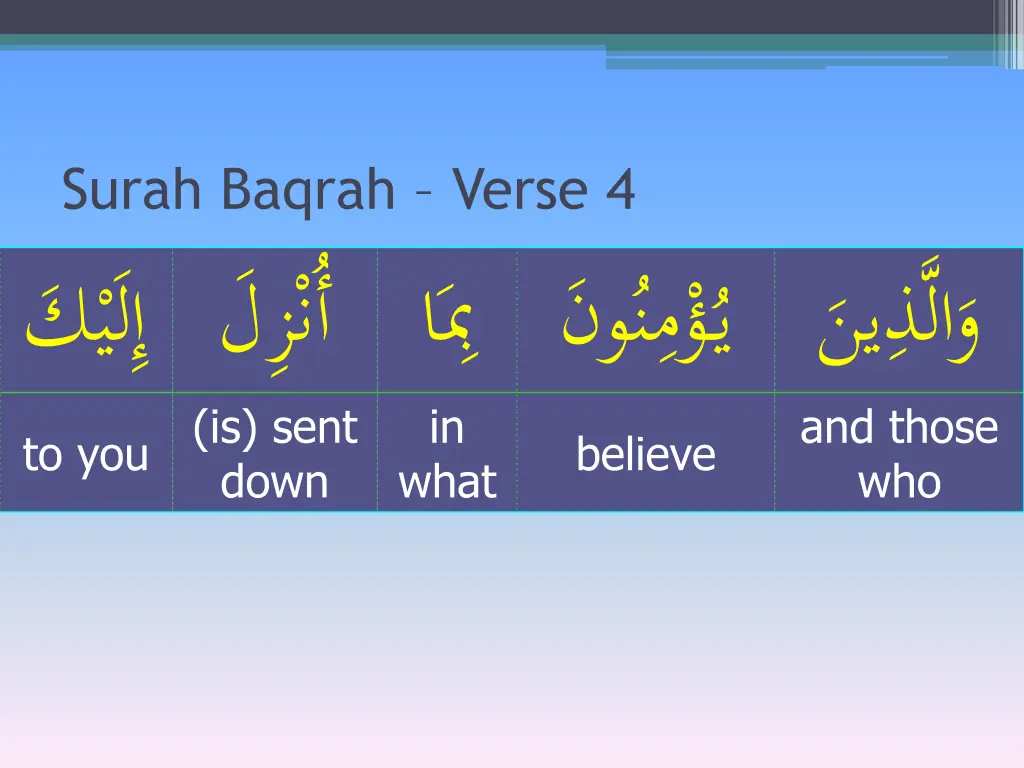 Surah Baqrah – Verse 4

| إِلَيْكَ | أُنْزِلَ | بِمَا | يُؤْمِنُونَ | وَالَّذِينَ |
|---|---|---|---|---|
| to you | (is) sent down | in what | believe | and those who |